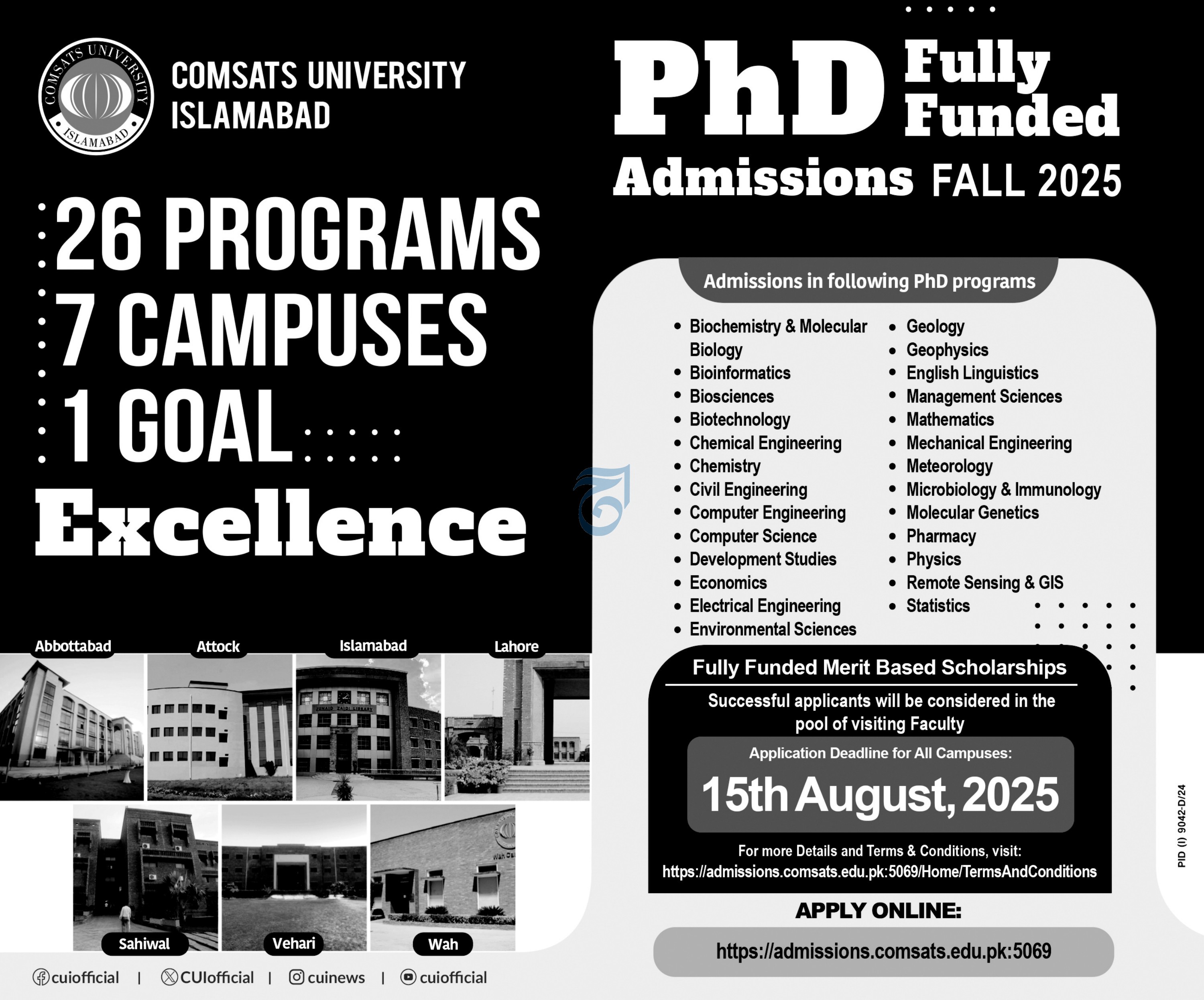 COMSATS UNIVERSITY ISLAMABAD

COMSATS UNIVERSITY ISLAMABAD

PhD Fully Funded

Admissions FALL 2025

26 PROGRAMS
7 CAMPUSES
1 GOAL
Excellence

Admissions in following PhD programs

- Biochemistry & Molecular Biology
- Bioinformatics
- Biosciences
- Biotechnology
- Chemical Engineering
- Chemistry
- Civil Engineering
- Computer Engineering
- Computer Science
- Development Studies
- Economics
- Electrical Engineering
- Environmental Sciences

- Geology
- Geophysics
- English Linguistics
- Management Sciences
- Mathematics
- Mechanical Engineering
- Meteorology
- Microbiology & Immunology
- Molecular Genetics
- Pharmacy
- Physics
- Remote Sensing & GIS
- Statistics

Abbottabad Attock Islamabad Lahore

Sahiwal Vehari Wah

Fully Funded Merit Based Scholarships

Successful applicants will be considered in the pool of visiting Faculty

Application Deadline for All Campuses:

15th August, 2025

For more Details and Terms & Conditions, visit:
https://admissions.comsats.edu.pk:5069/Home/TermsAndConditions

APPLY ONLINE:

https://admissions.comsats.edu.pk:5069

PID (I) 9042-D/24

cuiofficial | CUIofficial | cuinews | cuiofficial